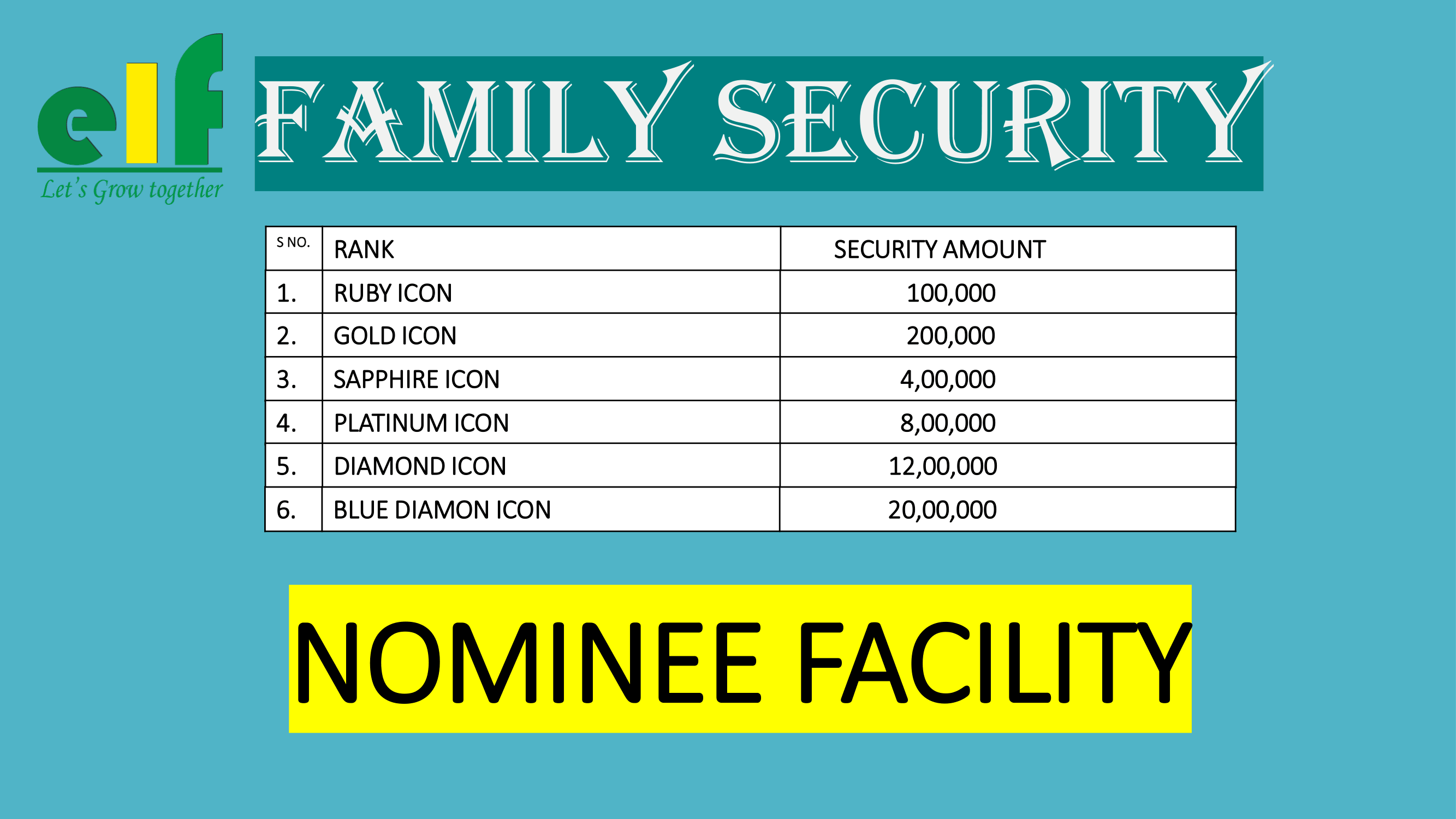 elf
Let's Grow together

FAMILY SECURITY

| S NO. | RANK | SECURITY AMOUNT |
|---|---|---|
| 1. | RUBY ICON | 100,000 |
| 2. | GOLD ICON | 200,000 |
| 3. | SAPPHIRE ICON | 4,00,000 |
| 4. | PLATINUM ICON | 8,00,000 |
| 5. | DIAMOND ICON | 12,00,000 |
| 6. | BLUE DIAMON ICON | 20,00,000 |

NOMINEE FACILITY